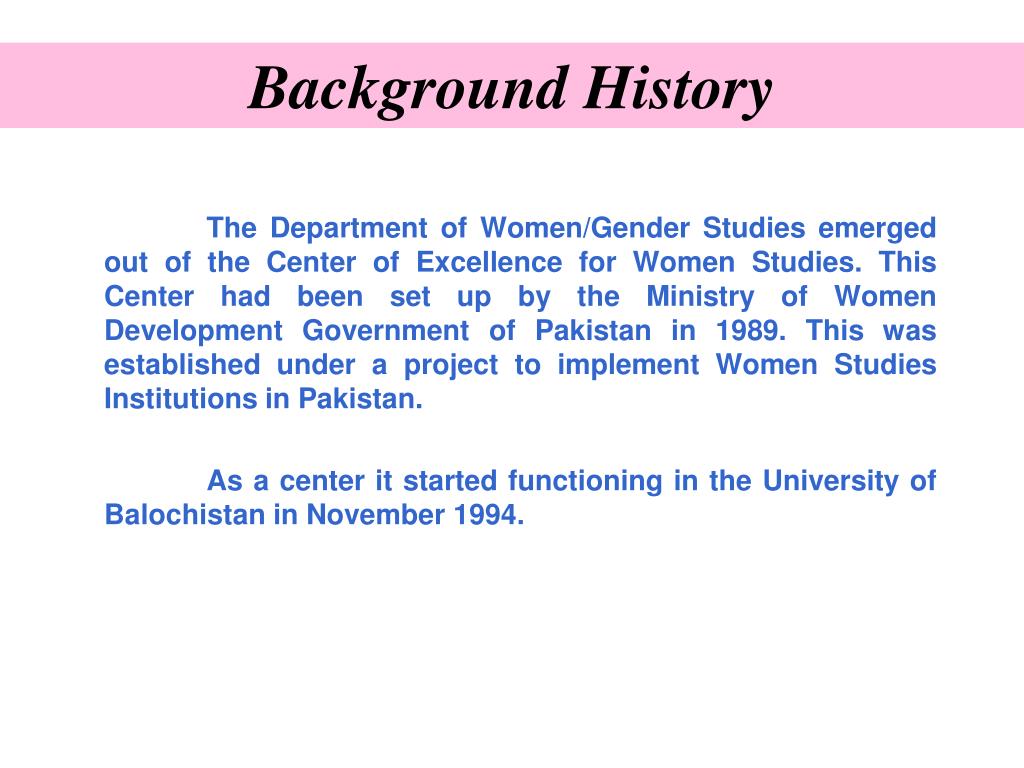 Background History

The Department of Women/Gender Studies emerged out of the Center of Excellence for Women Studies. This Center had been set up by the Ministry of Women Development Government of Pakistan in 1989. This was established under a project to implement Women Studies Institutions in Pakistan.

As a center it started functioning in the University of Balochistan in November 1994.